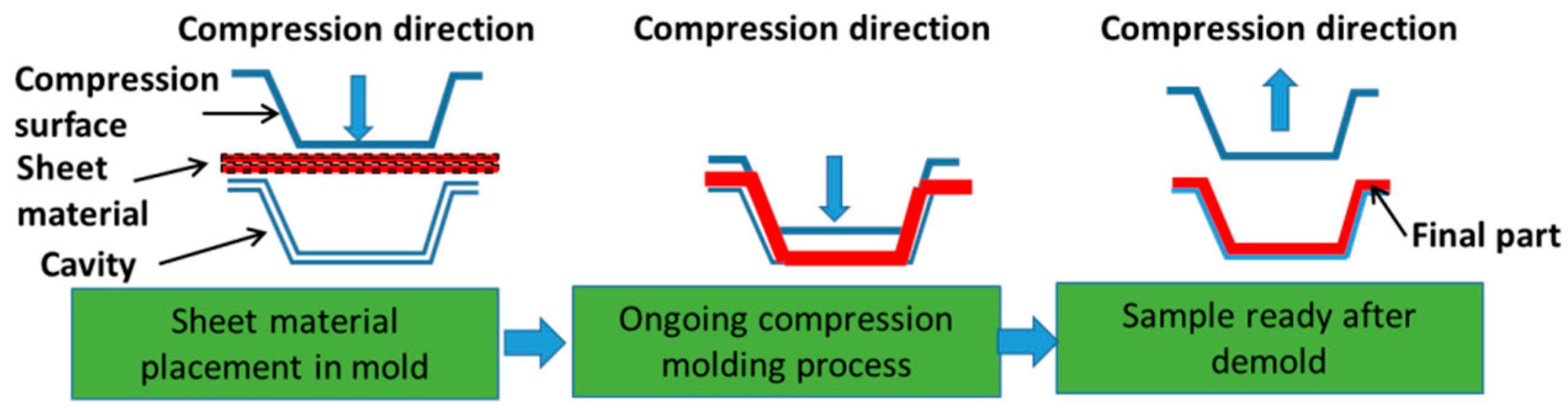 Compression direction

Compression surface

Sheet material

Cavity

Sheet material placement in mold

Compression direction

Ongoing compression molding process

Compression direction

Final part

Sample ready after demold